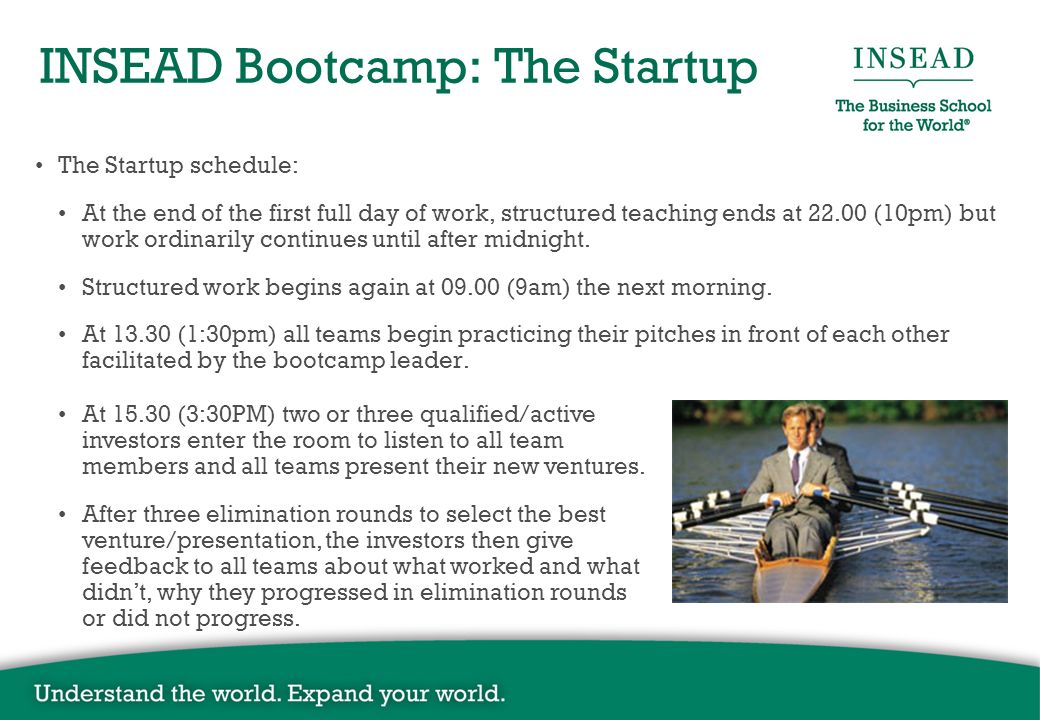 INSEAD Bootcamp: The Startup

INSEAD

The Business School for the World®

• The Startup schedule:

• At the end of the first full day of work, structured teaching ends at 22.00 (10pm) but work ordinarily continues until after midnight.

• Structured work begins again at 09.00 (9am) the next morning.

• At 13.30 (1:30pm) all teams begin practicing their pitches in front of each other facilitated by the bootcamp leader.

• At 15.30 (3:30PM) two or three qualified/active investors enter the room to listen to all team members and all teams present their new ventures.

• After three elimination rounds to select the best venture/presentation, the investors then give feedback to all teams about what worked and what didn't, why they progressed in elimination rounds or did not progress.

Understand the world. Expand your world.